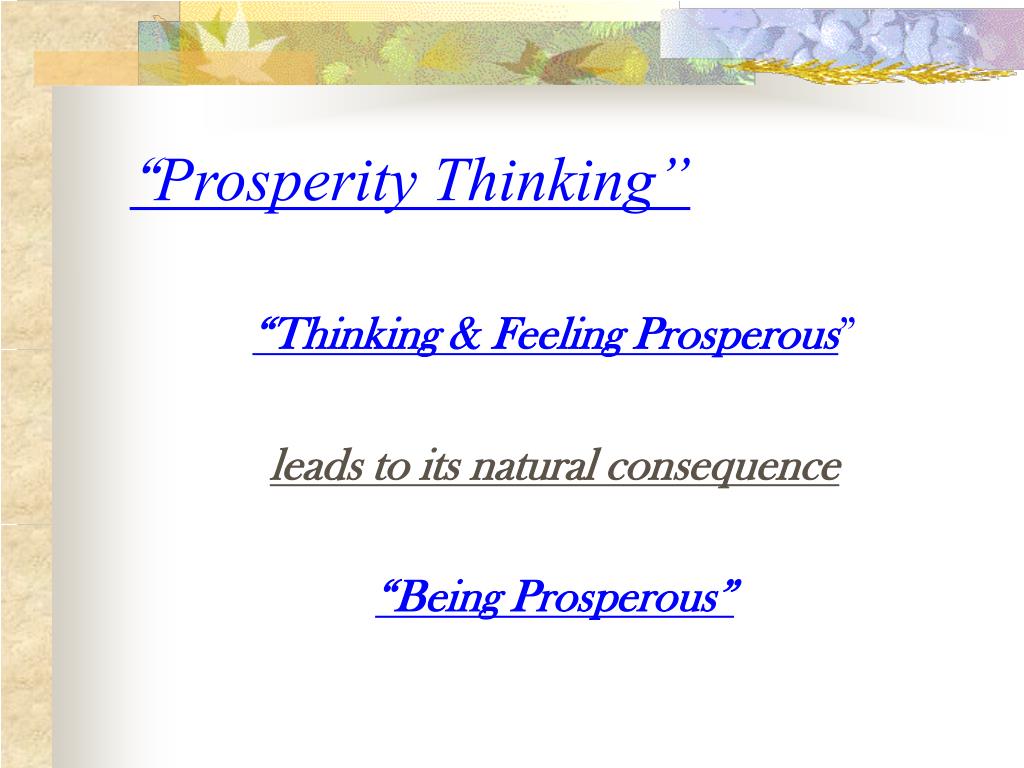 “Prosperity Thinking’’

“Thinking & Feeling Prosperous”

leads to its natural consequence

“Being Prosperous”